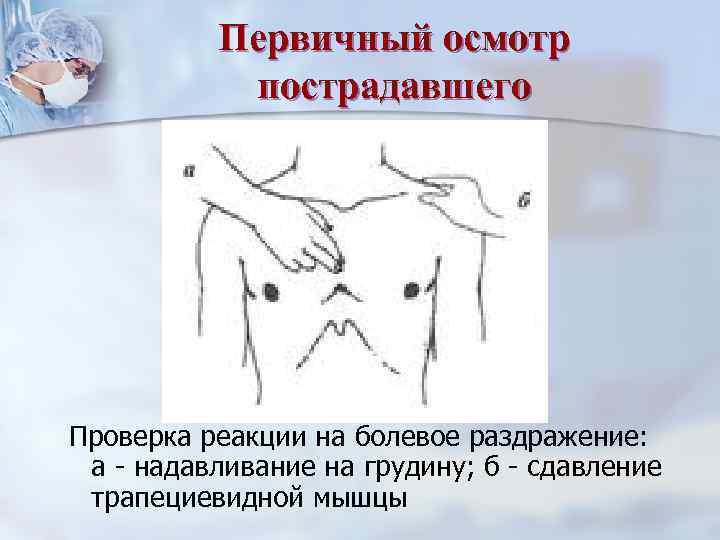 Первичный осмотр пострадавшего

а

б

Проверка реакции на болевое раздражение: а - надавливание на грудину; б - сдавление трапециевидной мышцы